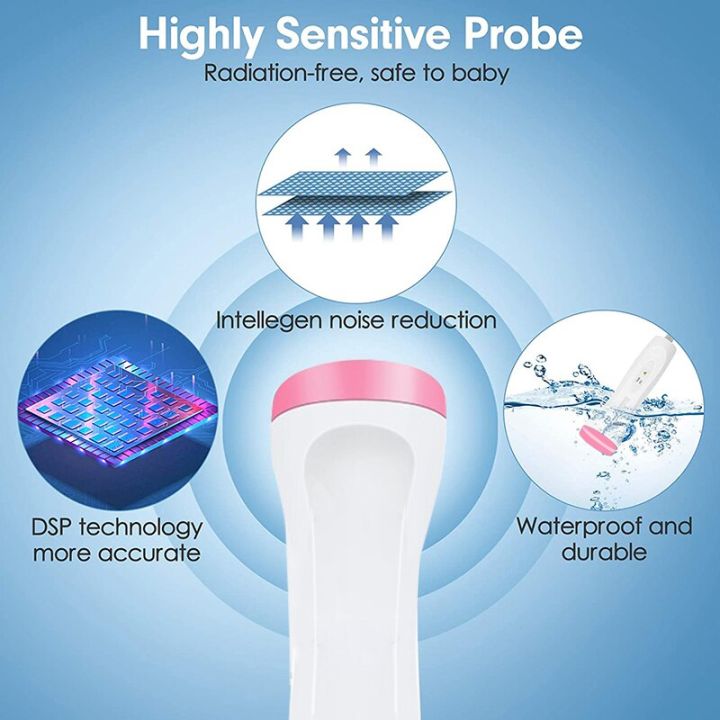 Highly Sensitive Probe
Radiation-free, safe to baby

Intellegen noise reduction

DSP technology more accurate

Waterproof and durable